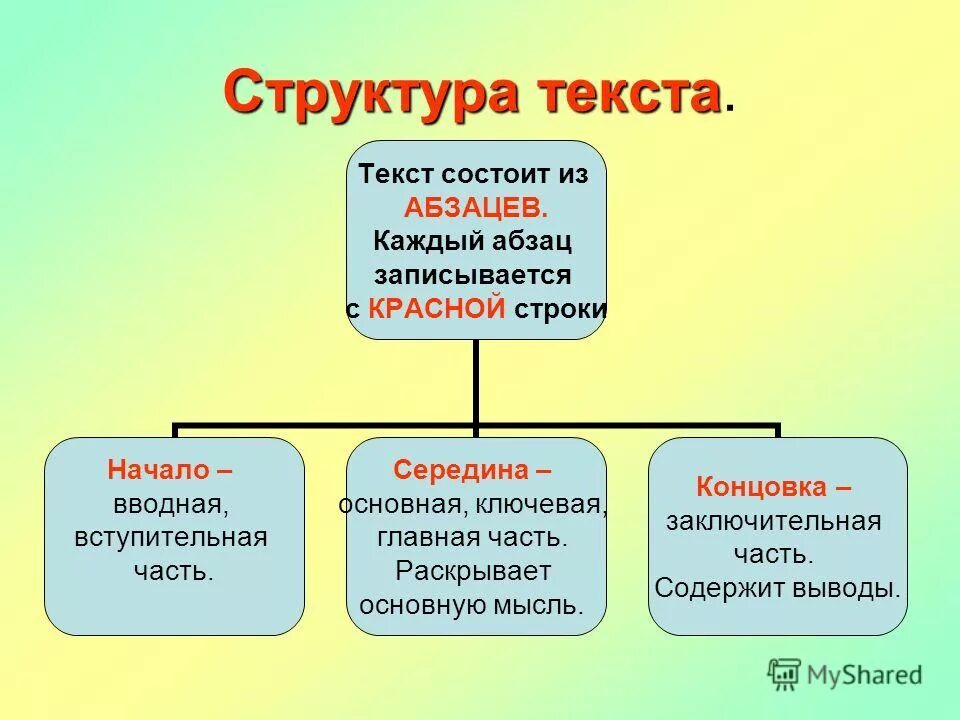 Структура текста.

Текст состоит из АБЗАЦЕВ. Каждый абзац записывается с КРАСНОЙ строки

Начало – вводная, вступительная часть.

Середина – основная, ключевая, главная часть. Раскрывает основную мысль.

Концовка – заключительная часть. Содержит выводы.

MyShared